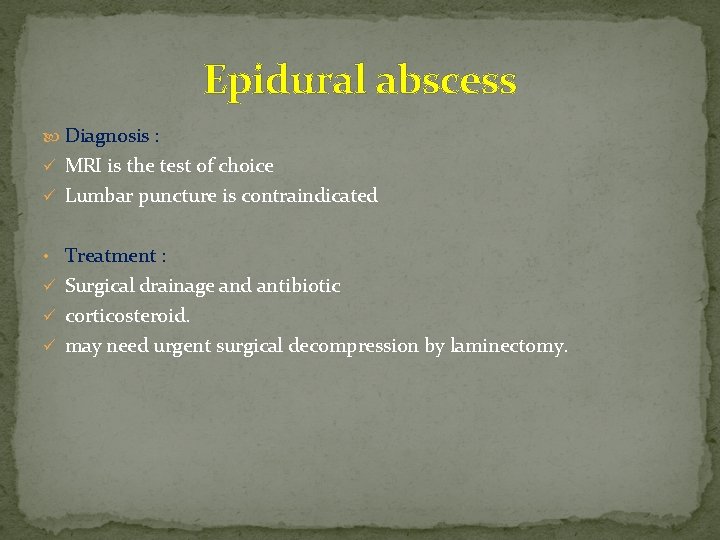 Epidural abscess

Diagnosis :
✓ MRI is the test of choice
✓ Lumbar puncture is contraindicated

• Treatment :
✓ Surgical drainage and antibiotic
✓ corticosteroid.
✓ may need urgent surgical decompression by laminectomy.